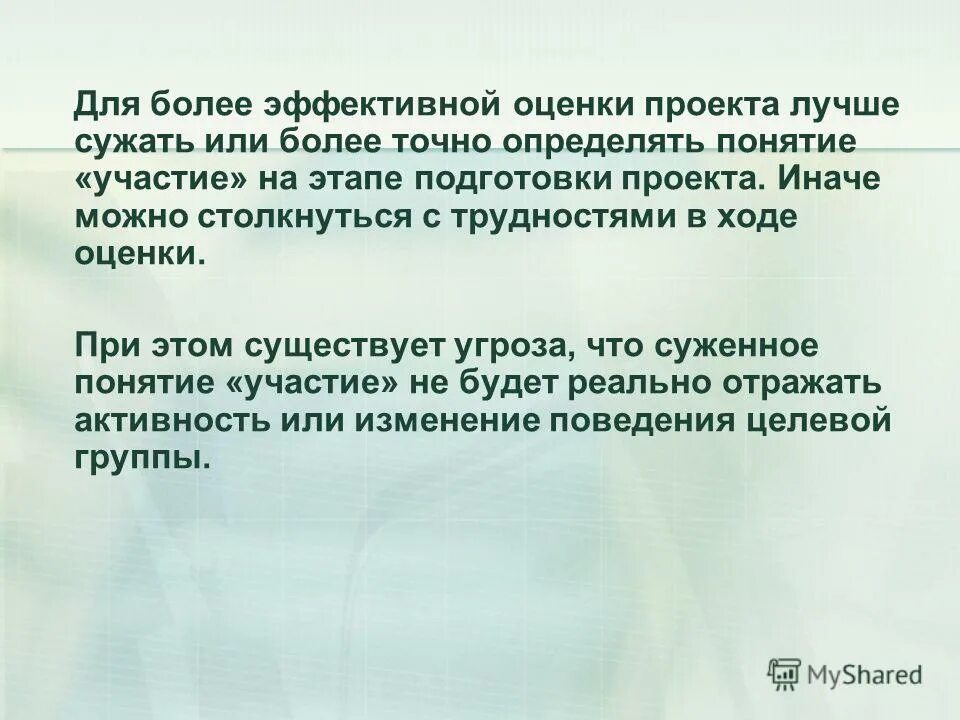 Для более эффективной оценки проекта лучше сужать или более точно определять понятие «участие» на этапе подготовки проекта. Иначе можно столкнуться с трудностями в ходе оценки.

При этом существует угроза, что суженное понятие «участие» не будет реально отражать активность или изменение поведения целевой группы.

MyShared